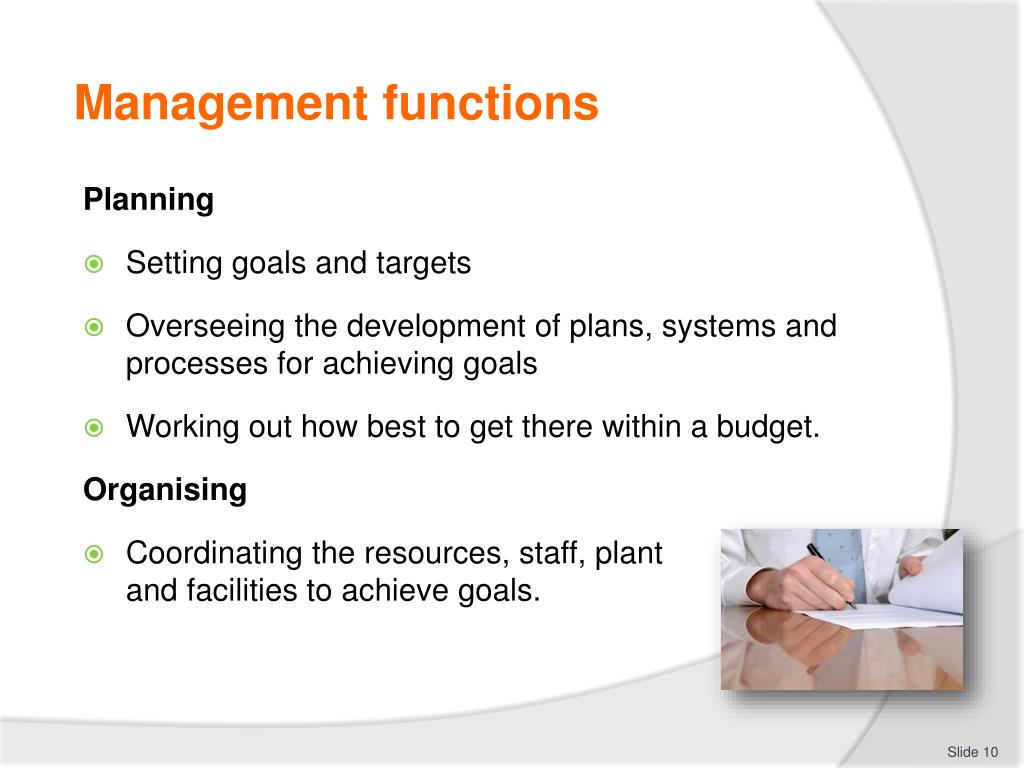 Management functions

Planning

Setting goals and targets

Overseeing the development of plans, systems and processes for achieving goals

Working out how best to get there within a budget.

Organising

Coordinating the resources, staff, plant and facilities to achieve goals.

Slide 10